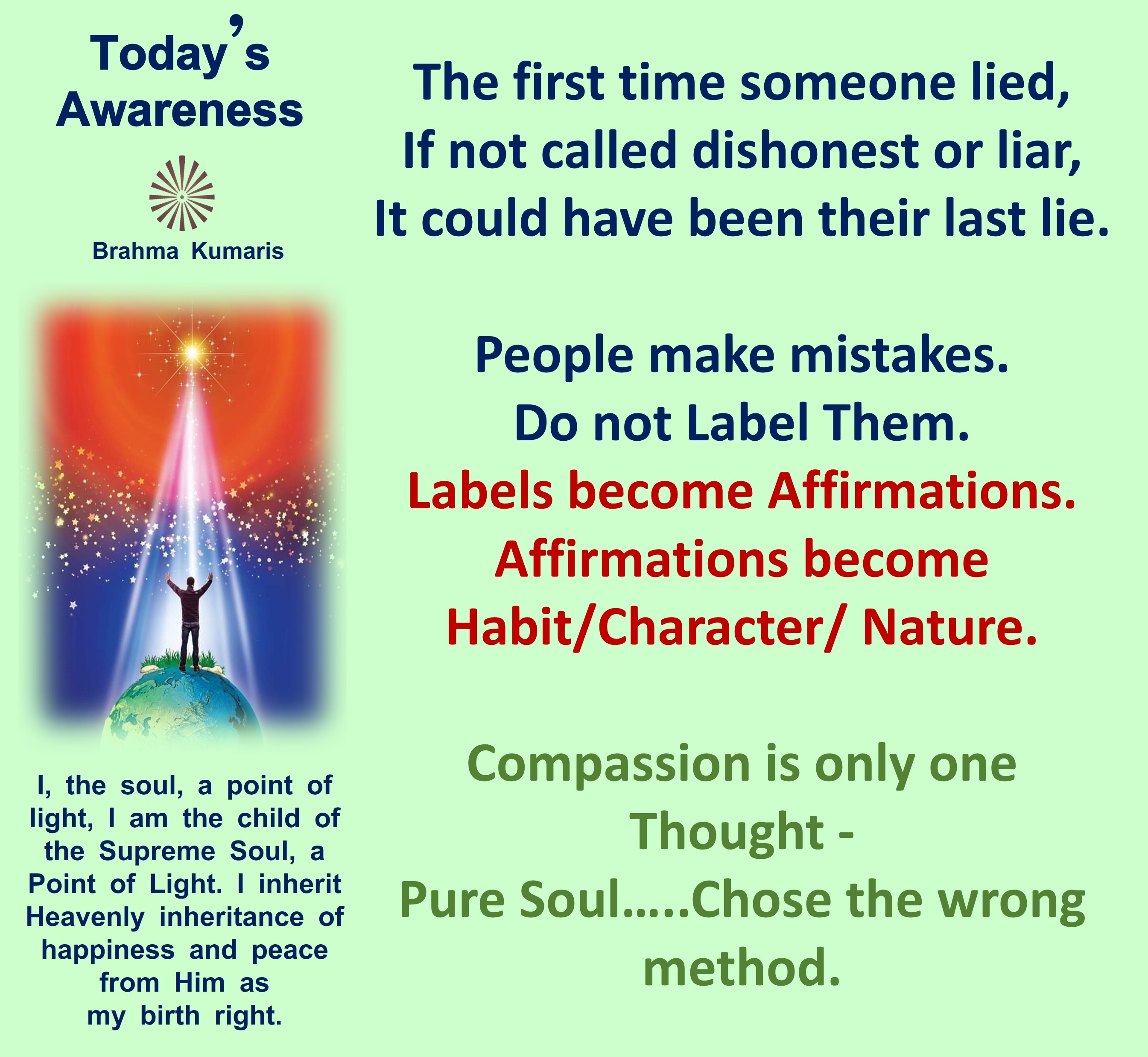 Today's Awareness

Brahma Kumaris

I, the soul, a point of light, I am the child of the Supreme Soul, a Point of Light. I inherit Heavenly inheritance of happiness and peace from Him as my birth right.

The first time someone lied,
If not called dishonest or liar,
It could have been their last lie.

People make mistakes.
Do not Label Them.
Labels become Affirmations.
Affirmations become Habit/Character/ Nature.

Compassion is only one Thought -
Pure Soul…..Chose the wrong method.